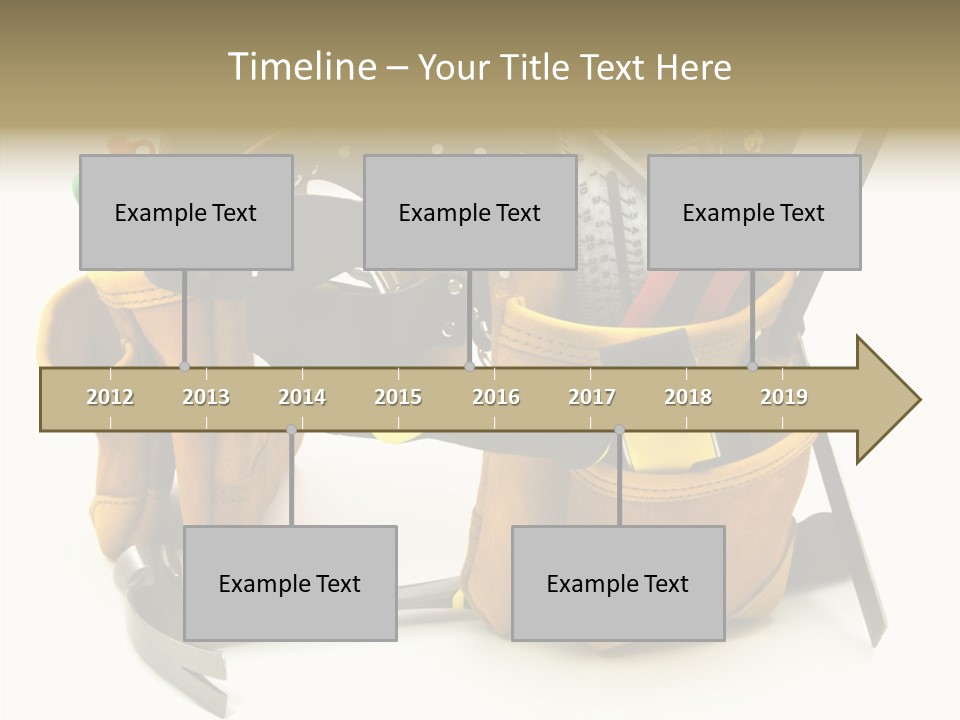 Timeline – Your Title Text Here

Example Text

Example Text

Example Text

2012 2013 2014 2015 2016 2017 2018 2019

Example Text

Example Text